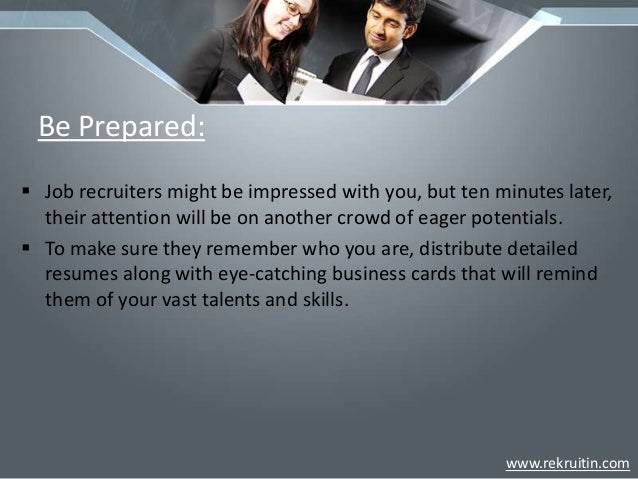 Be Prepared:

▪ Job recruiters might be impressed with you, but ten minutes later, their attention will be on another crowd of eager potentials.

▪ To make sure they remember who you are, distribute detailed resumes along with eye-catching business cards that will remind them of your vast talents and skills.

www.rekruitin.com